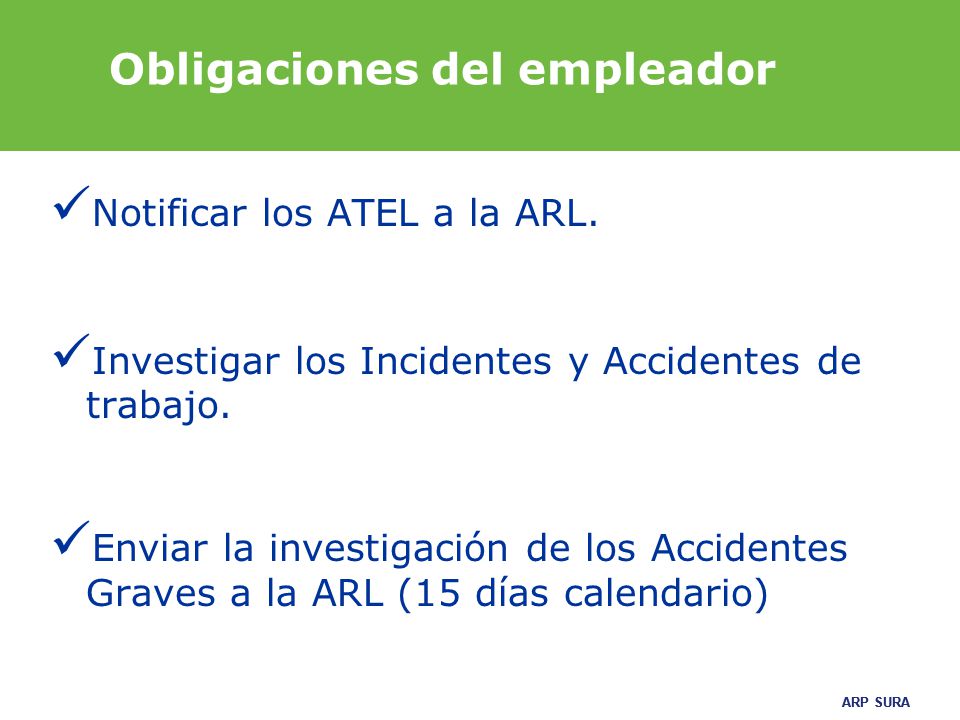 Obligaciones del empleador

✓Notificar los ATEL a la ARL.

✓Investigar los Incidentes y Accidentes de trabajo.

✓Enviar la investigación de los Accidentes Graves a la ARL (15 días calendario)

ARP SURA